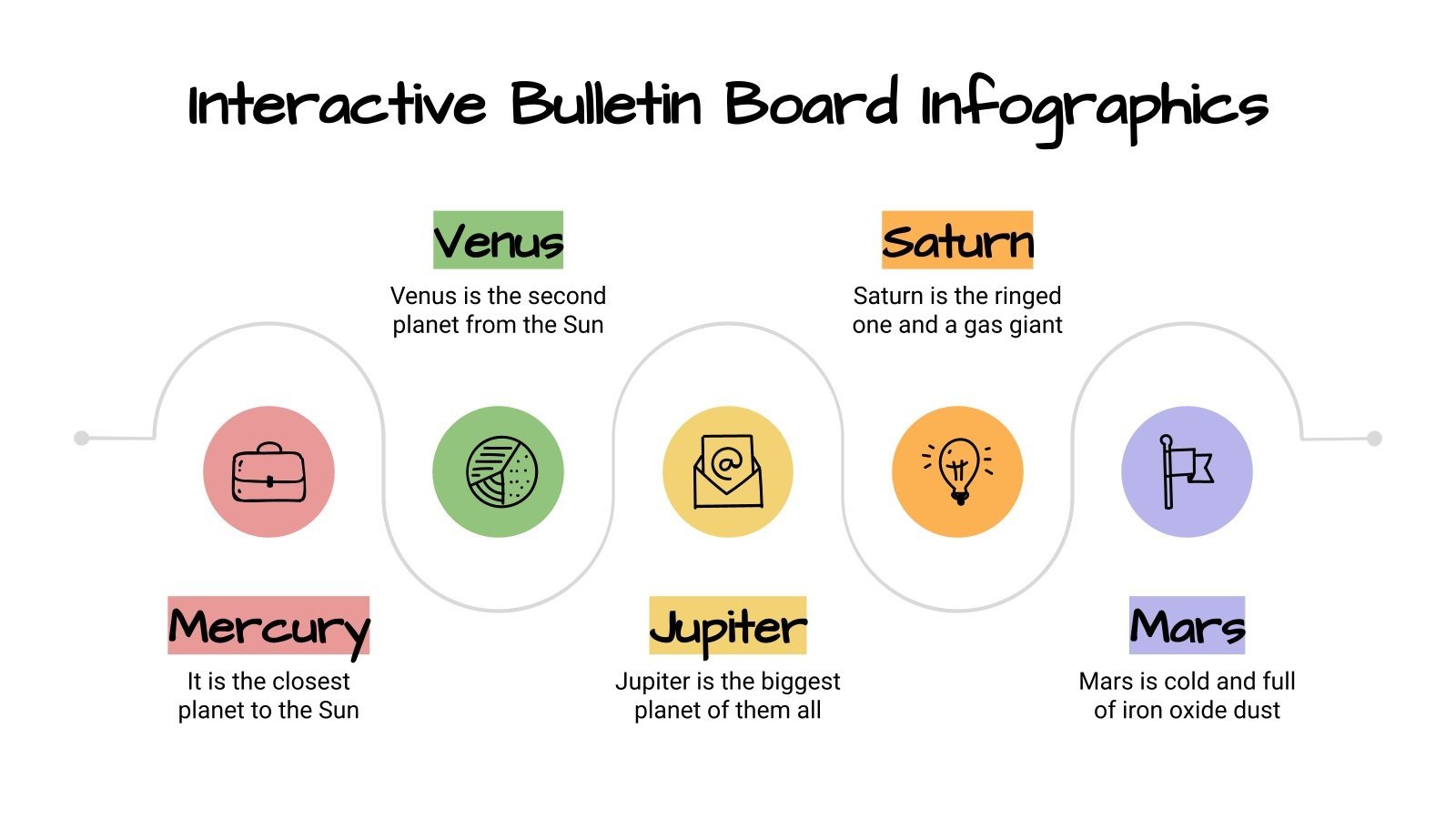 Interactive Bulletin Board Infographics

Venus

Venus is the second planet from the Sun

Saturn

Saturn is the ringed one and a gas giant

Mercury

It is the closest planet to the Sun

Jupiter

Jupiter is the biggest planet of them all

Mars

Mars is cold and full of iron oxide dust